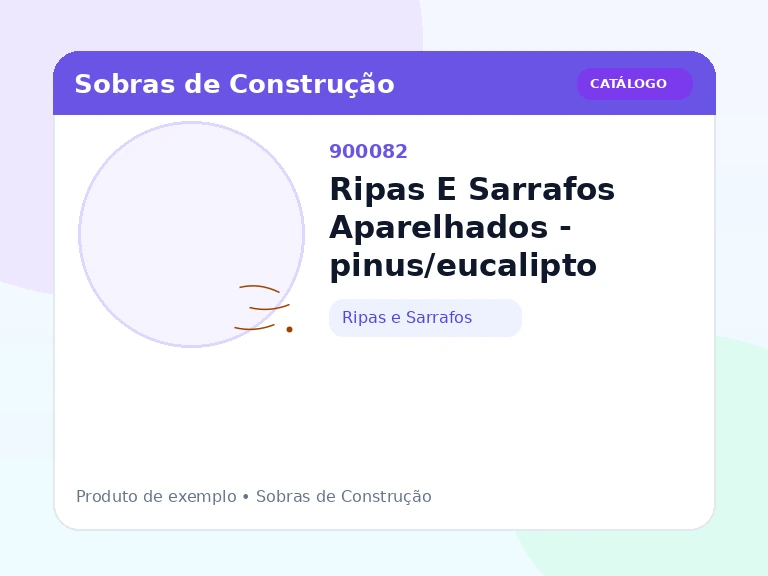 Sobras de Construção

CATÁLOGO

900082

Ripas E Sarrafos Aparelhados - pinus/eucalipto

Ripas e Sarrafos

Produto de exemplo • Sobras de Construção